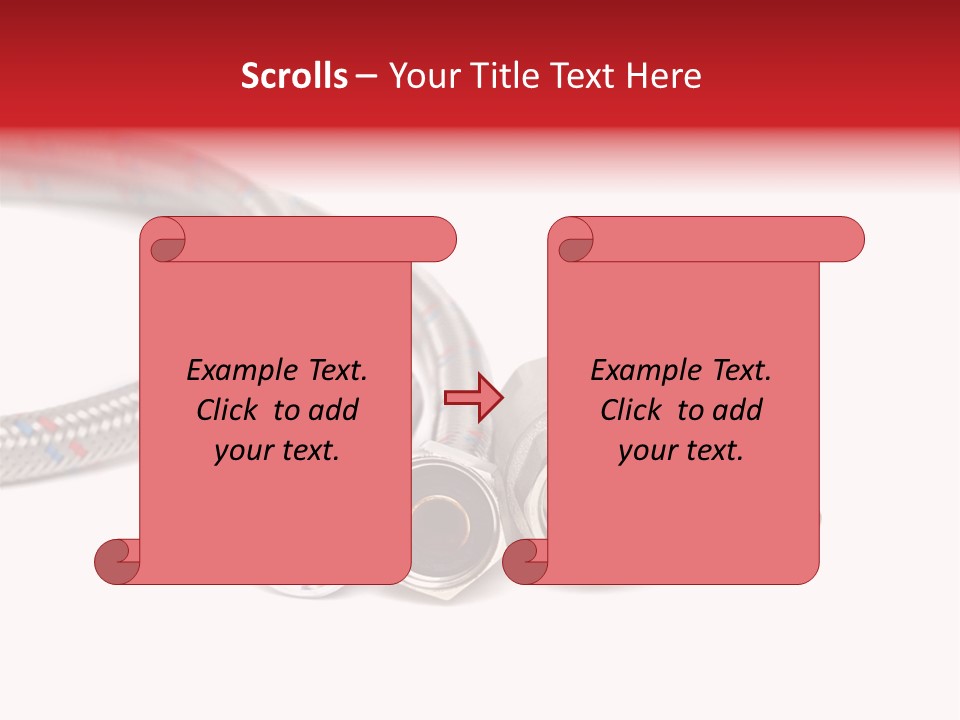 Scrolls – Your Title Text Here

Example Text. Click to add your text.

Example Text. Click to add your text.